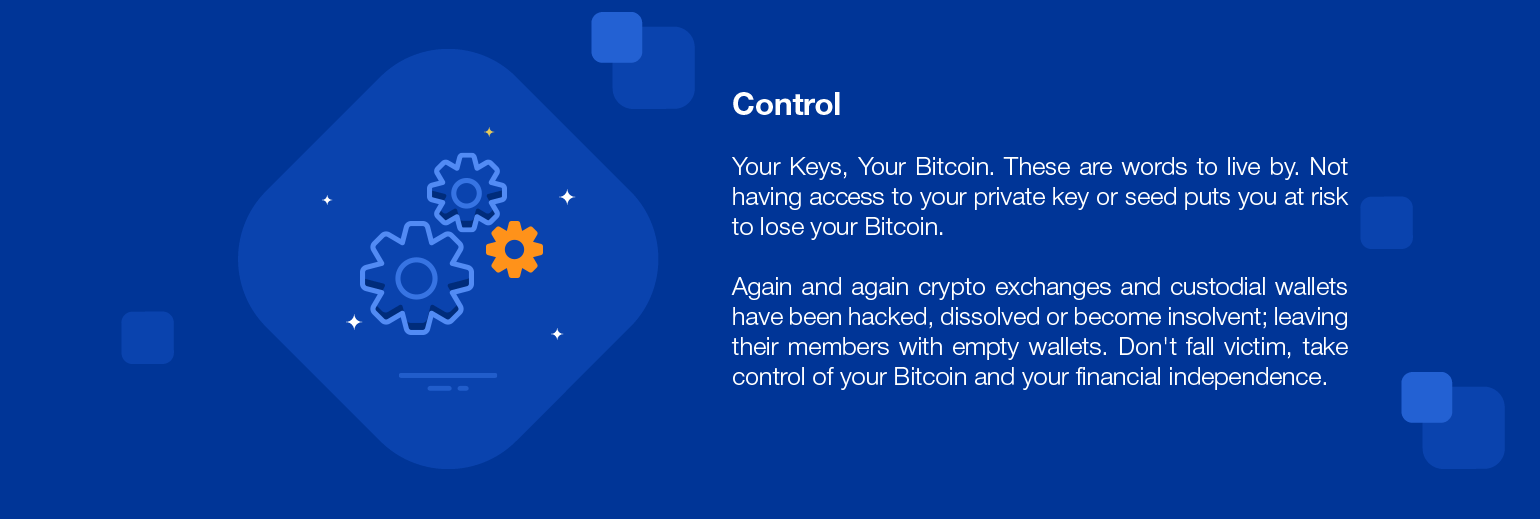 Control

Your Keys, Your Bitcoin. These are words to live by. Not having access to your private key or seed puts you at risk to lose your Bitcoin.

Again and again crypto exchanges and custodial wallets have been hacked, dissolved or become insolvent; leaving their members with empty wallets. Don't fall victim, take control of your Bitcoin and your financial independence.